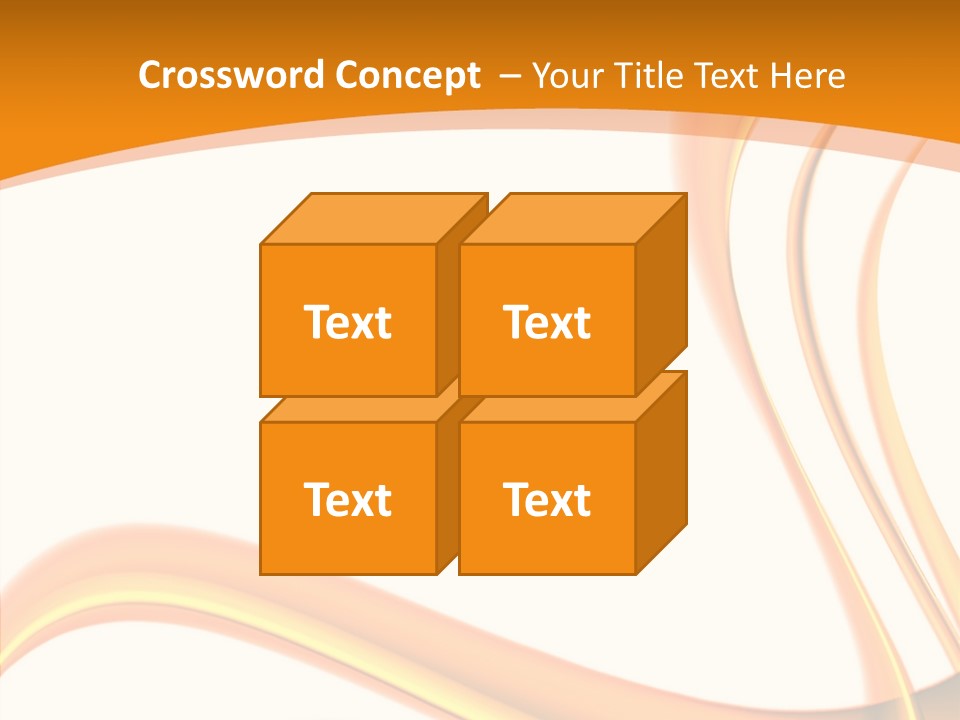 Crossword Concept – Your Title Text Here

Text

Text

Text

Text